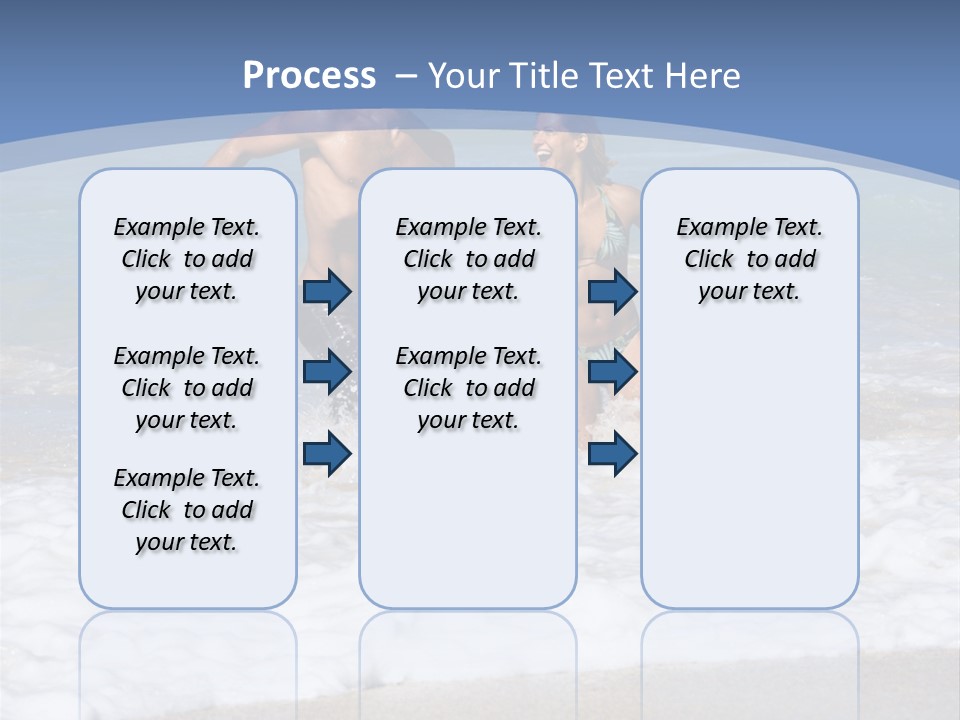 Process – Your Title Text Here

Example Text. Click to add your text.

Example Text. Click to add your text.

Example Text. Click to add your text.

Example Text. Click to add your text.

Example Text. Click to add your text.

Example Text. Click to add your text.